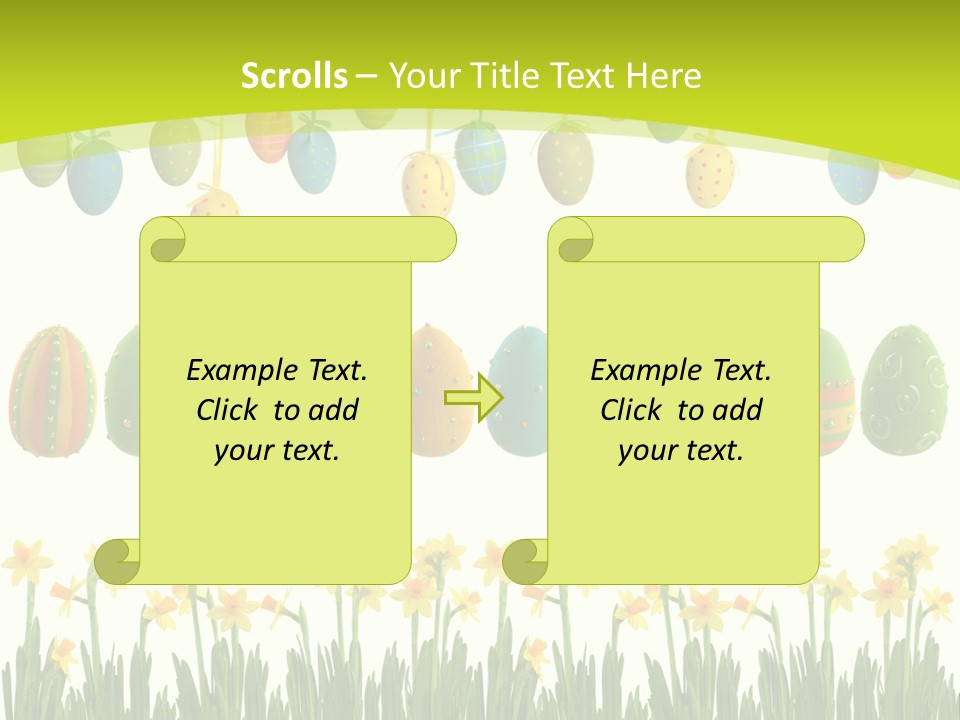 Scrolls – Your Title Text Here

Example Text. Click to add your text.

Example Text. Click to add your text.